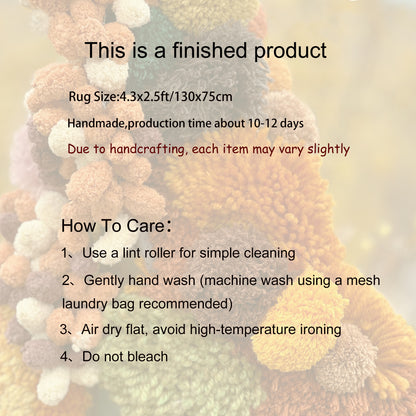 This is a finished product

Rug Size:4.3x2.5ft/130x75cm

Handmade,production time about 10-12 days

Due to handcrafting, each item may vary slightly

How To Care：

1、Use a lint roller for simple cleaning

2、Gently hand wash (machine wash using a mesh laundry bag recommended)

3、Air dry flat, avoid high-temperature ironing

4、Do not bleach